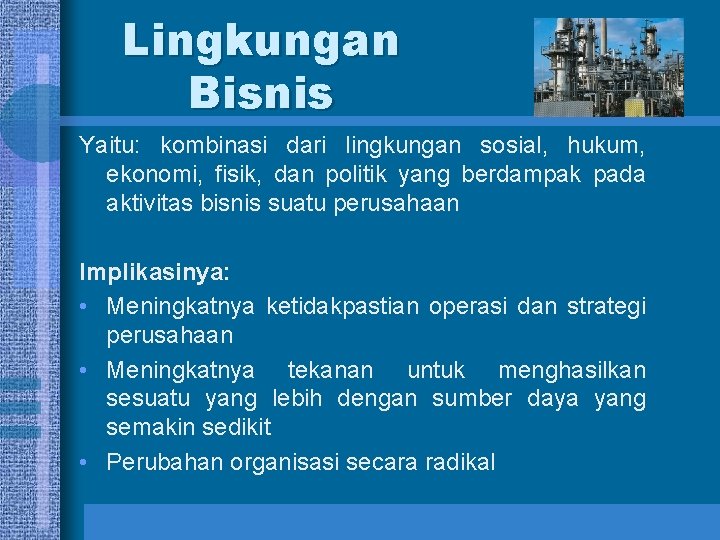 Lingkungan Bisnis

Yaitu: kombinasi dari lingkungan sosial, hukum, ekonomi, fisik, dan politik yang berdampak pada aktivitas bisnis suatu perusahaan

Implikasinya:
• Meningkatnya ketidakpastian operasi dan strategi perusahaan
• Meningkatnya tekanan untuk menghasilkan sesuatu yang lebih dengan sumber daya yang semakin sedikit
• Perubahan organisasi secara radikal